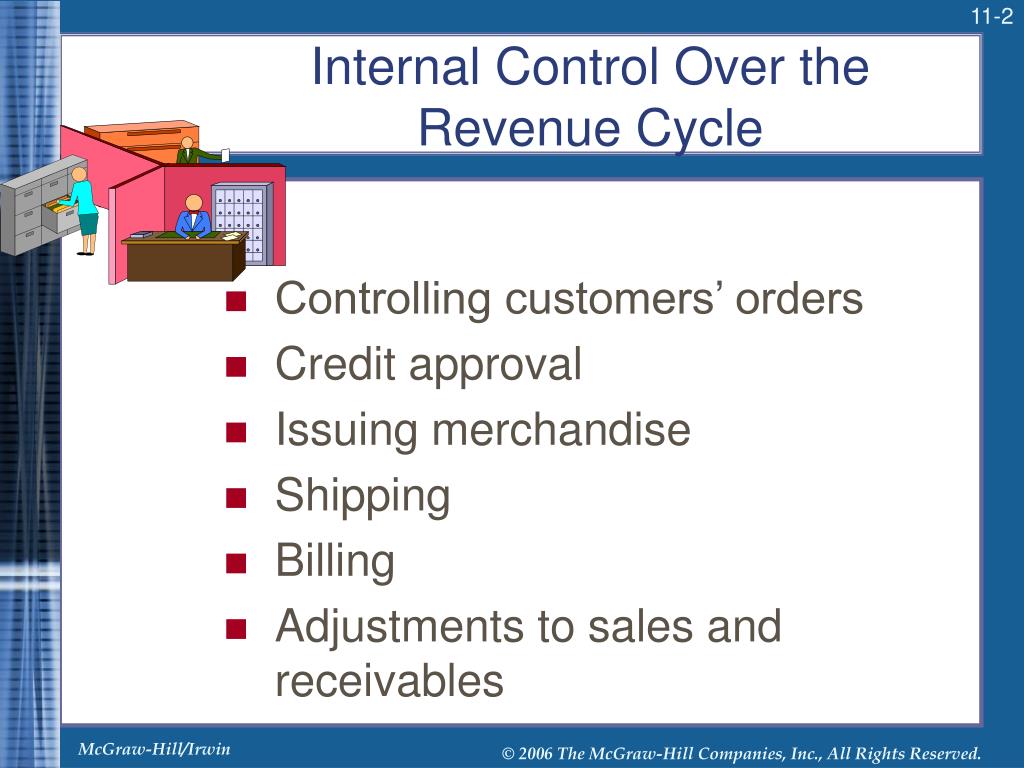 11-2

Internal Control Over the Revenue Cycle

- Controlling customers’ orders
- Credit approval
- Issuing merchandise
- Shipping
- Billing
- Adjustments to sales and receivables

McGraw-Hill/Irwin

© 2006 The McGraw-Hill Companies, Inc., All Rights Reserved.